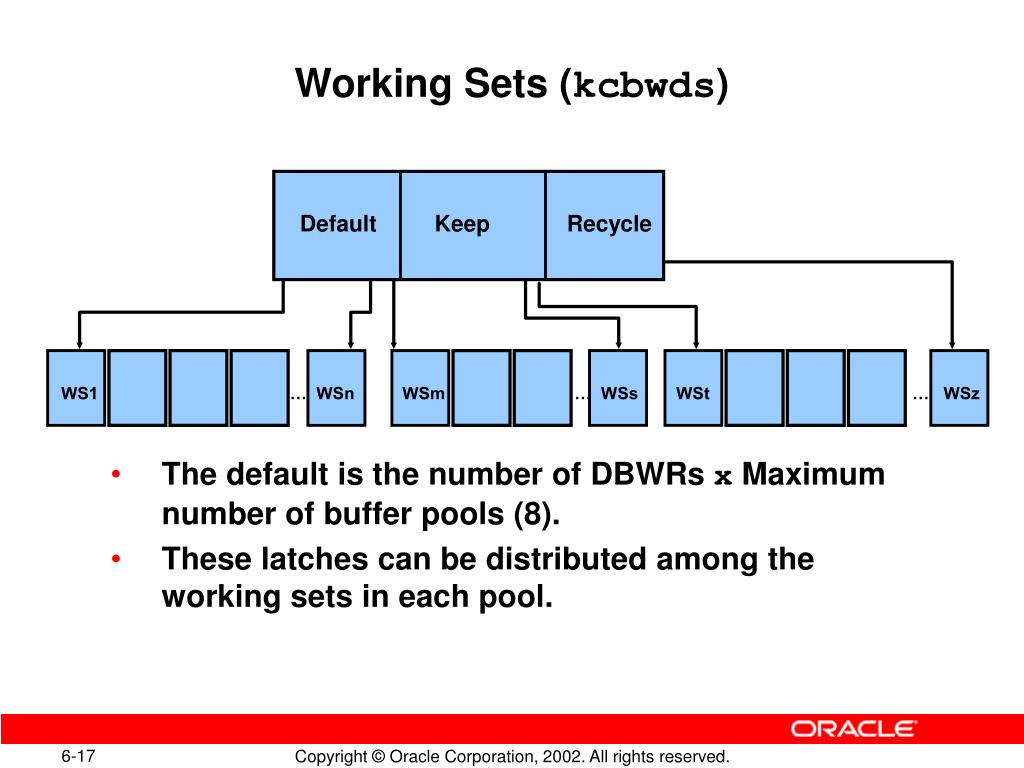 Working Sets (kcbwds)

Default Keep Recycle

WS1 … WSn WSm … WSs WSt … WSz

• The default is the number of DBWRs x Maximum number of buffer pools (8).
• These latches can be distributed among the working sets in each pool.

ORACLE

6-17

Copyright © Oracle Corporation, 2002. All rights reserved.